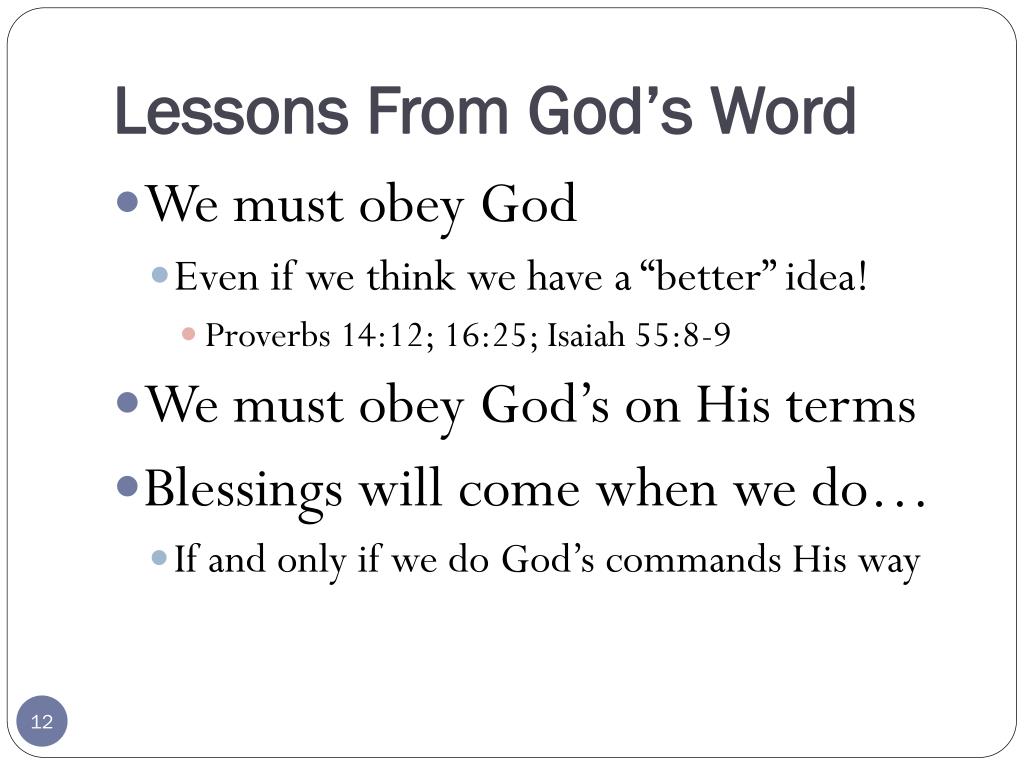 Lessons From God’s Word

We must obey God

Even if we think we have a “better” idea!

Proverbs 14:12; 16:25; Isaiah 55:8-9

We must obey God’s on His terms

Blessings will come when we do…

If and only if we do God’s commands His way

12